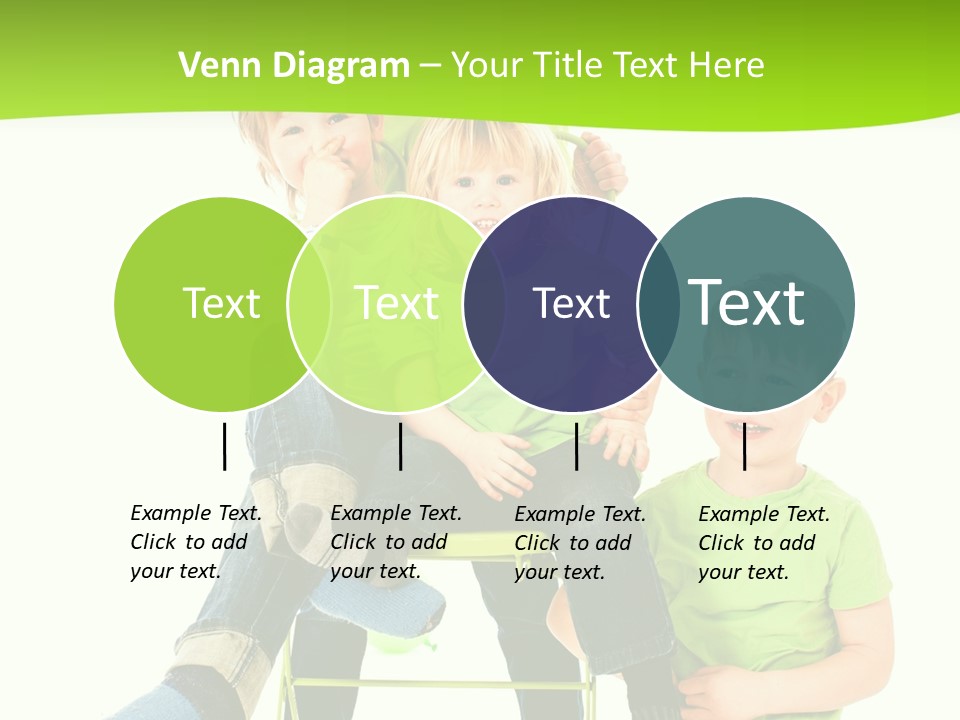 Venn Diagram – Your Title Text Here

Text

Text

Text

Text

Example Text. Click to add your text.

Example Text. Click to add your text.

Example Text. Click to add your text.

Example Text. Click to add your text.